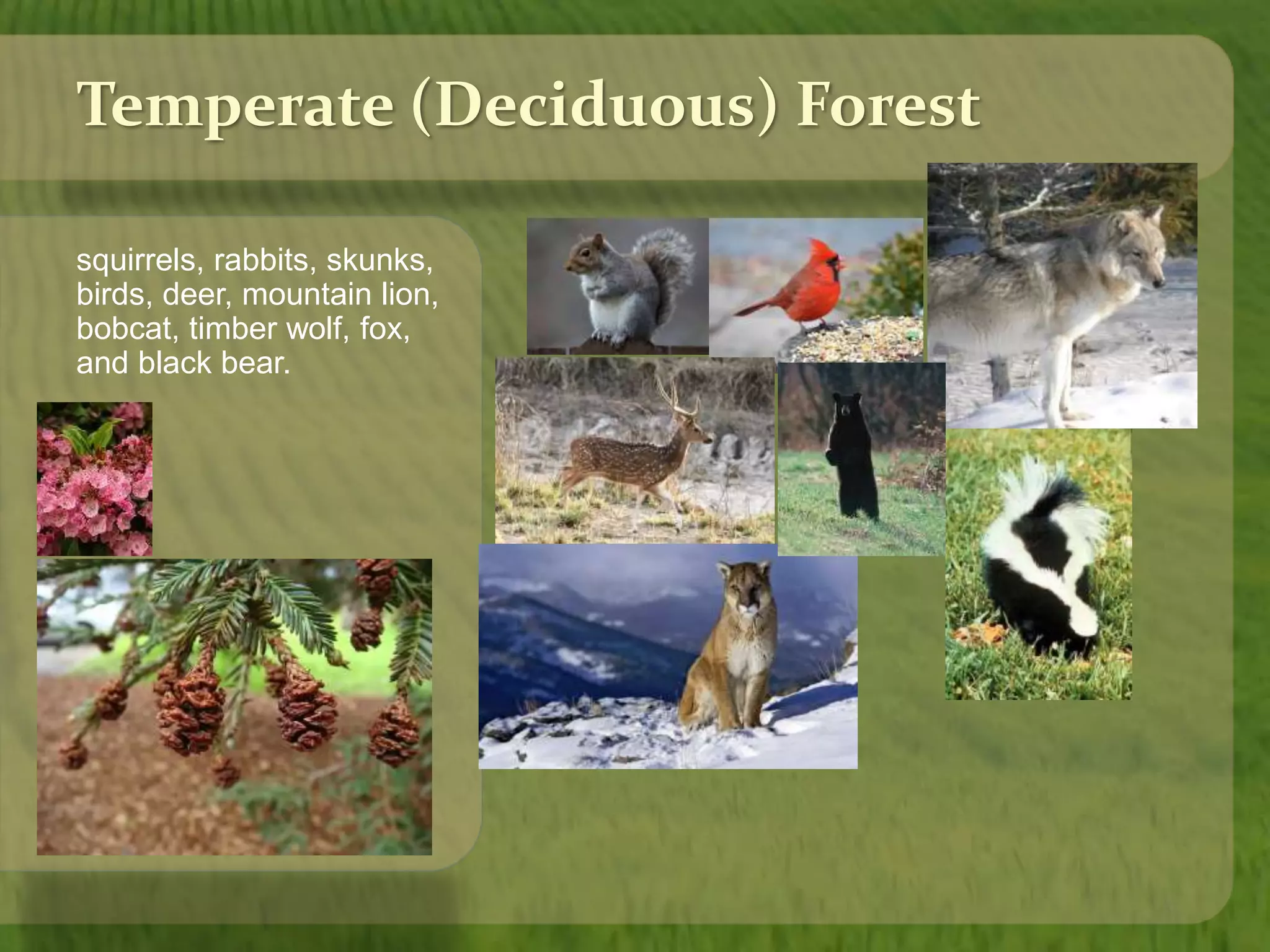 Temperate (Deciduous) Forest

squirrels, rabbits, skunks, birds, deer, mountain lion, bobcat, timber wolf, fox, and black bear.